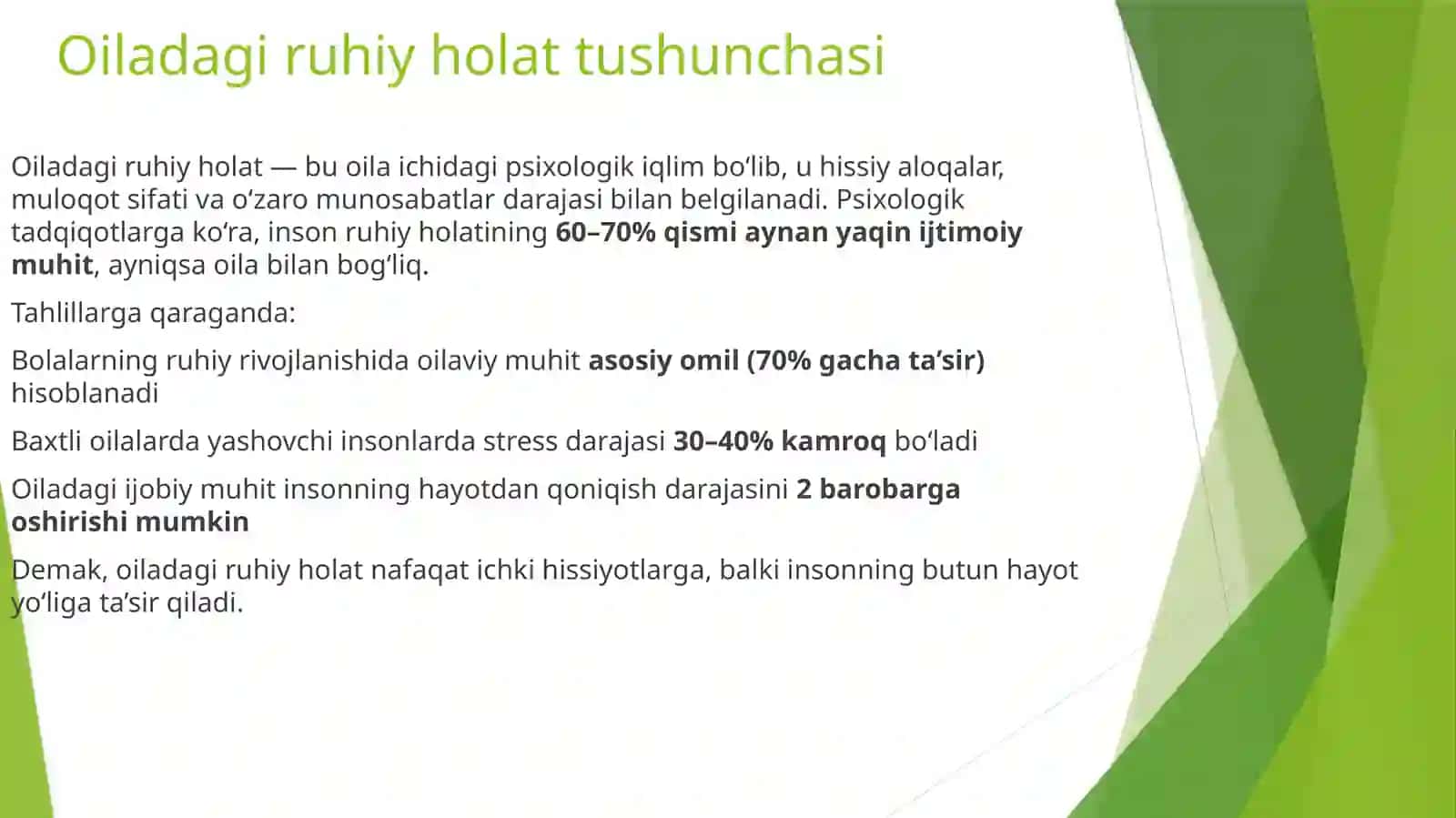 Oiladagi ruhiy holat tushunchasi

Oiladagi ruhiy holat — bu oila ichidagi psixologik iqlim bo‘lib, u hissiy aloqalar, muloqot sifati va o‘zaro munosabatlar darajasi bilan belgilanadi. Psixologik tadqiqotlarga ko‘ra, inson ruhiy holatining 60–70% qismi aynan yaqin ijtimoiy muhit, ayniqsa oila bilan bog‘liq.

Tahlillarga qaraganda:

Bolalarning ruhiy rivojlanishida oilaviy muhit asosiy omil (70% gacha ta’sir) hisoblanadi

Baxtli oilalarda yashovchi insonlarda stress darajasi 30–40% kamroq bo‘ladi

Oiladagi ijobiy muhit insonning hayotdan qoniqish darajasini 2 barobarga oshirishi mumkin

Demak, oiladagi ruhiy holat nafaqat ichki hissiyotlarga, balki insonning butun hayot yo‘liga ta’sir qiladi.